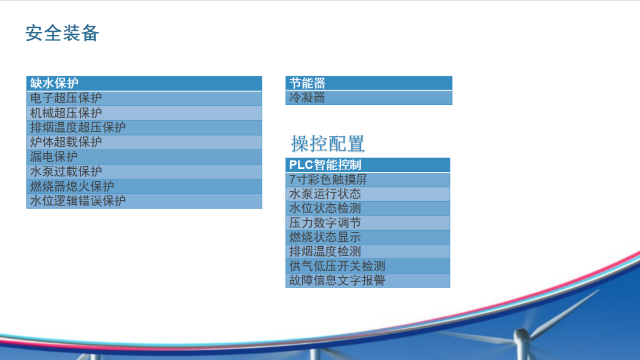 安全装备

| 缺水保护 |
|---|
| 电子超压保护 |
| 机械超压保护 |
| 排烟温度超压保护 |
| 炉体超载保护 |
| 漏电保护 |
| 水泵过载保护 |
| 燃烧器熄火保护 |
| 水位逻辑错误保护 |

| 节能器 |
|---|
| 冷凝器 |

操控配置

| PLC智能控制 |
|---|
| 7寸彩色触摸屏 |
| 水泵运行状态 |
| 水位状态检测 |
| 压力数字调节 |
| 燃烧状态显示 |
| 排烟温度检测 |
| 供气低压开关检测 |
| 故障信息文字报警 |